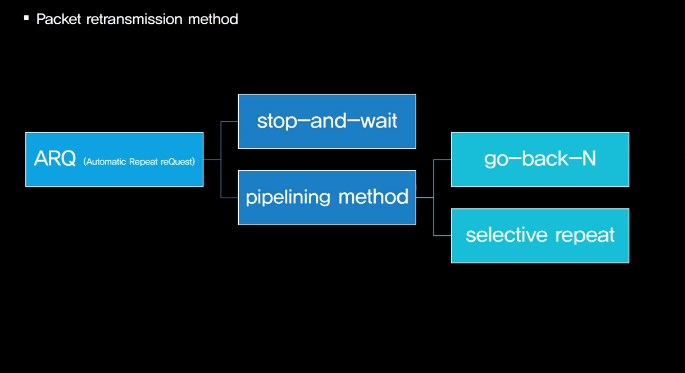 ▪ Packet retransmission method

ARQ (Automatic Repeat reQuest)

stop-and-wait

pipelining method

go-back-N

selective repeat